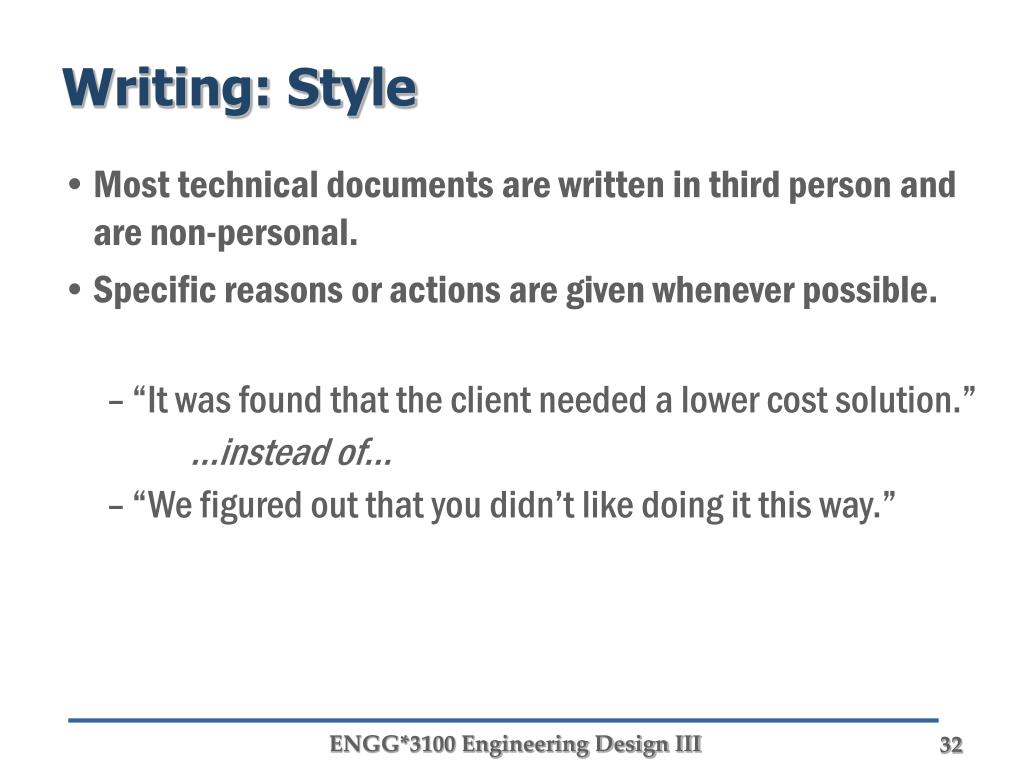 Writing: Style

• Most technical documents are written in third person and are non-personal.

• Specific reasons or actions are given whenever possible.

– “It was found that the client needed a lower cost solution.”

…instead of…

– “We figured out that you didn’t like doing it this way.”

ENGG*3100 Engineering Design III

32